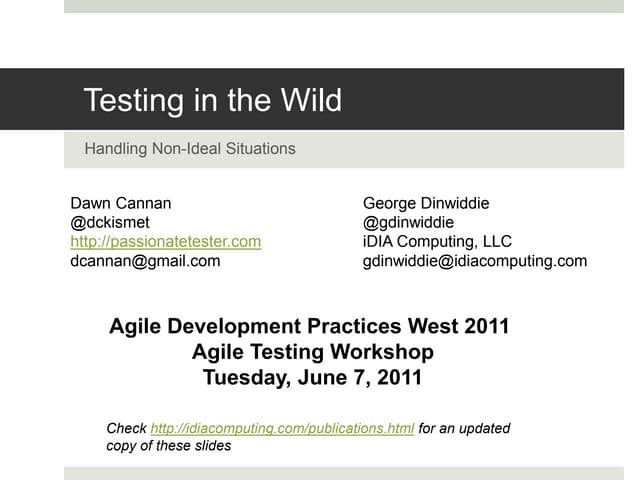 Testing in the Wild

Handling Non-Ideal Situations

Dawn Cannan
@dckismet
http://passionatetester.com
dcannan@gmail.com

George Dinwiddie
@gdinwiddie
iDIA Computing, LLC
gdinwiddie@idiacomputing.com

Agile Development Practices West 2011
Agile Testing Workshop
Tuesday, June 7, 2011

Check http://idiacomputing.com/publications.html for an updated copy of these slides